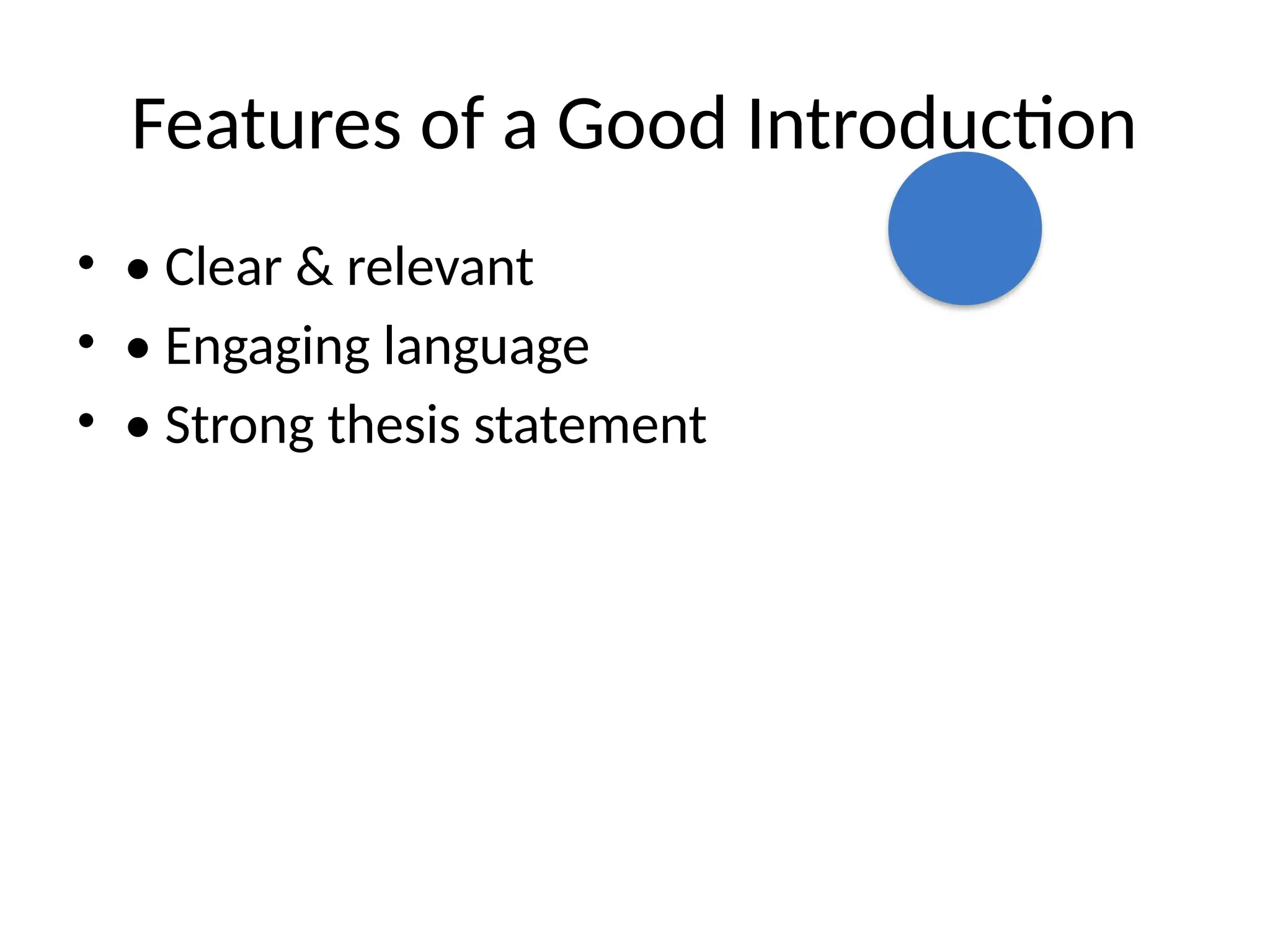 Features of a Good Introduction

• • Clear & relevant
• • Engaging language
• • Strong thesis statement